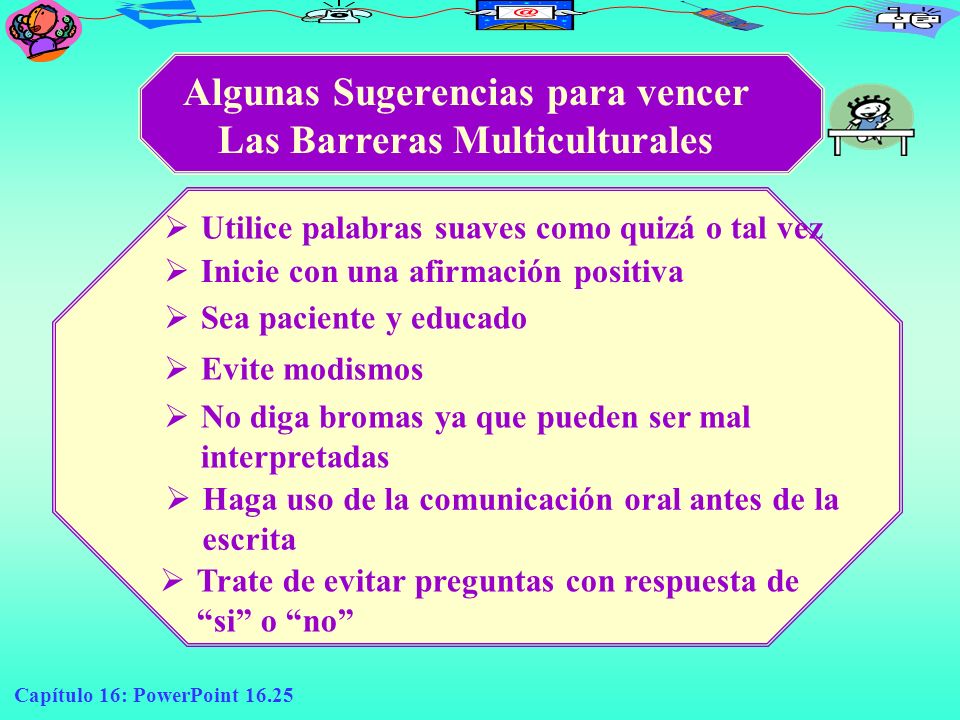 Algunas Sugerencias para vencer Las Barreras Multiculturales

➢ Utilice palabras suaves como quizá o tal vez
➢ Inicie con una afirmación positiva
➢ Sea paciente y educado
➢ Evite modismos
➢ No diga bromas ya que pueden ser mal interpretadas
➢ Haga uso de la comunicación oral antes de la escrita
➢ Trate de evitar preguntas con respuesta de “si” o “no”

Capítulo 16: PowerPoint 16.25